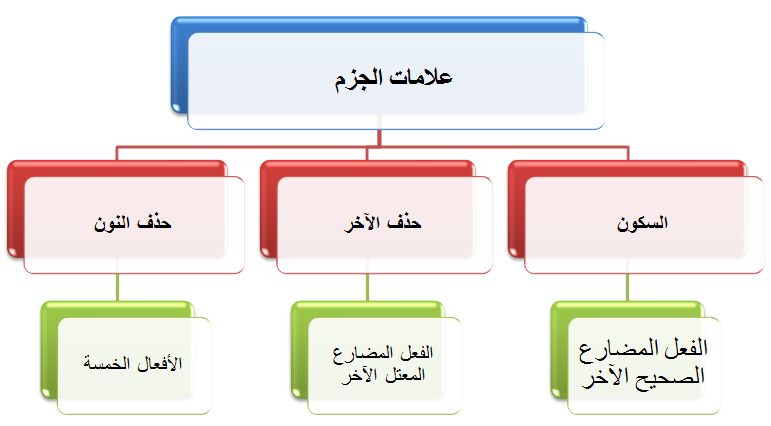 علامات الجزم

السكون

حذف الآخر

حذف النون

الفعل المضارع الصحيح الآخر

الفعل المضارع المعتل الآخر

الأفعال الخمسة